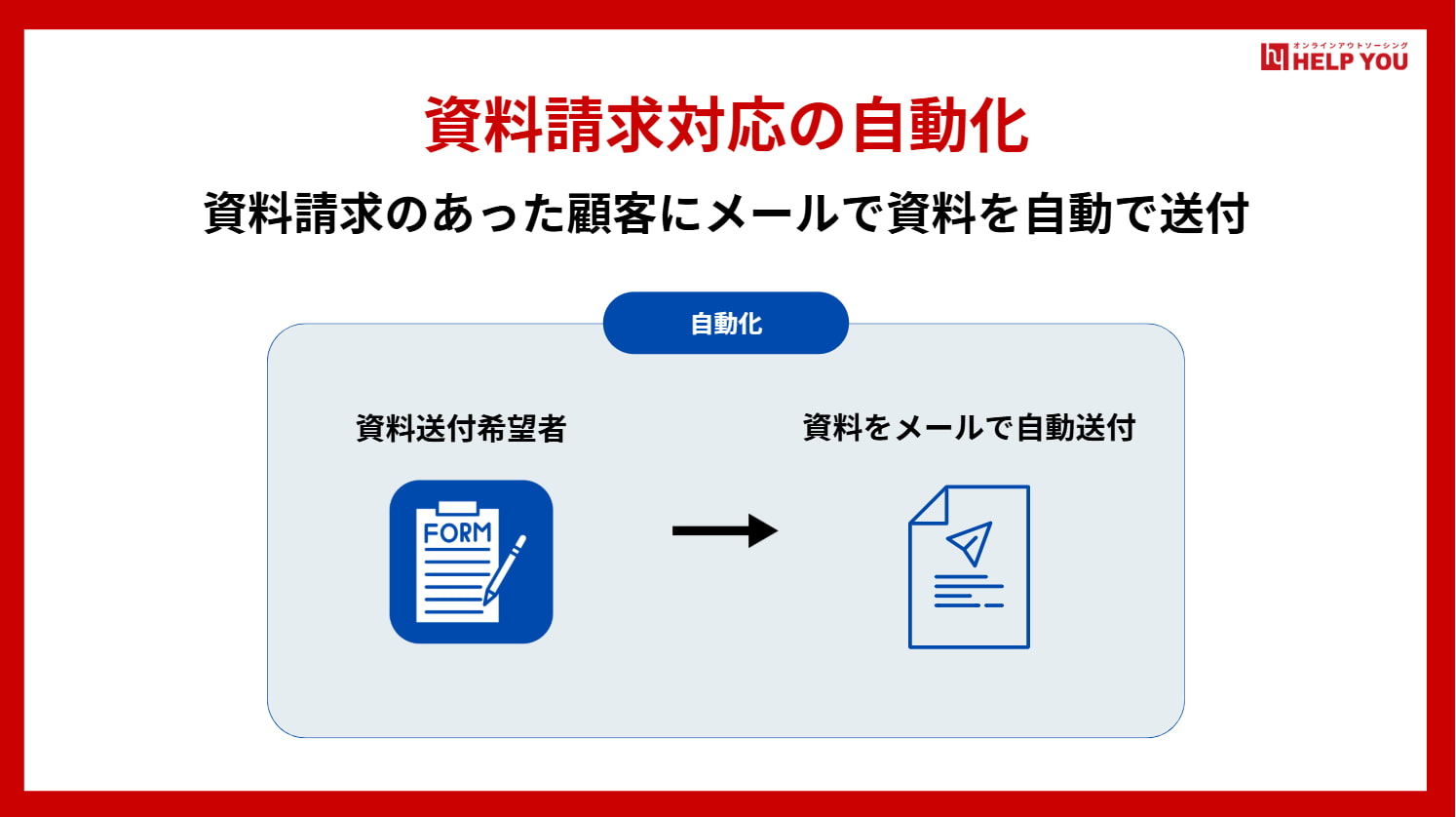 オンラインアウトソーシング
HELP YOU

資料請求対応の自動化

資料請求のあった顧客にメールで資料を自動で送付

自動化

資料送付希望者

FORM

資料をメールで自動送付